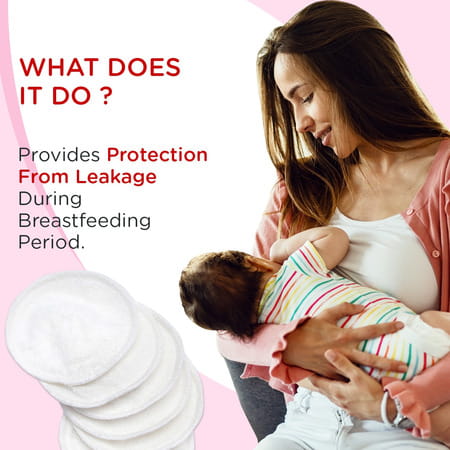 WHAT DOES IT DO ?

Provides Protection From Leakage During Breastfeeding Period.